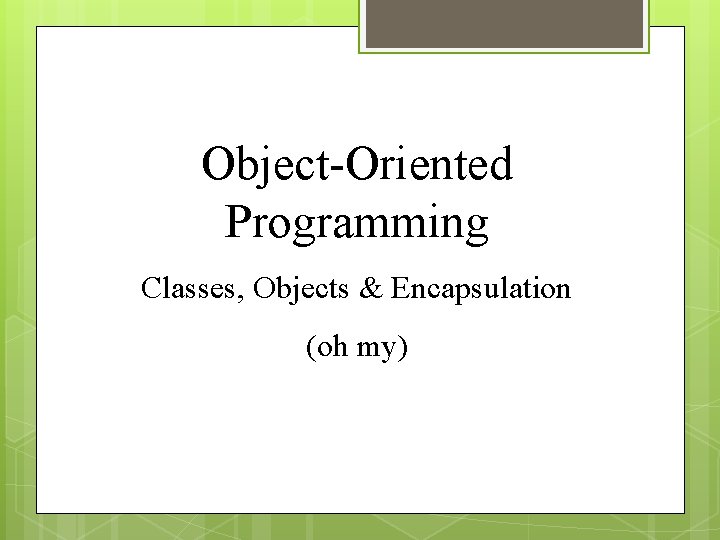 Object-Oriented Programming

Classes, Objects & Encapsulation

(oh my)